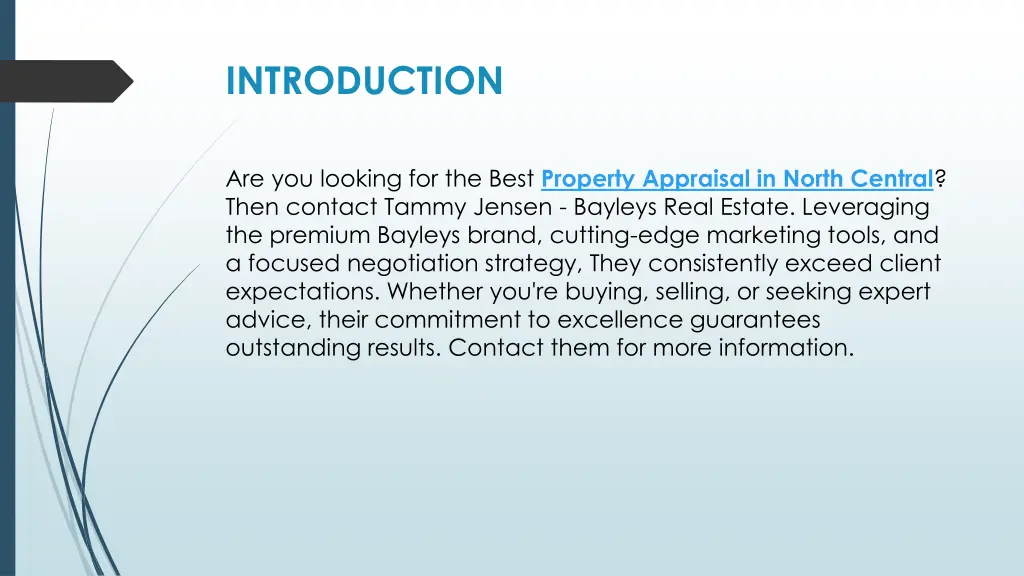 INTRODUCTION

Are you looking for the Best Property Appraisal in North Central? Then contact Tammy Jensen - Bayleys Real Estate. Leveraging the premium Bayleys brand, cutting-edge marketing tools, and a focused negotiation strategy, They consistently exceed client expectations. Whether you're buying, selling, or seeking expert advice, their commitment to excellence guarantees outstanding results. Contact them for more information.